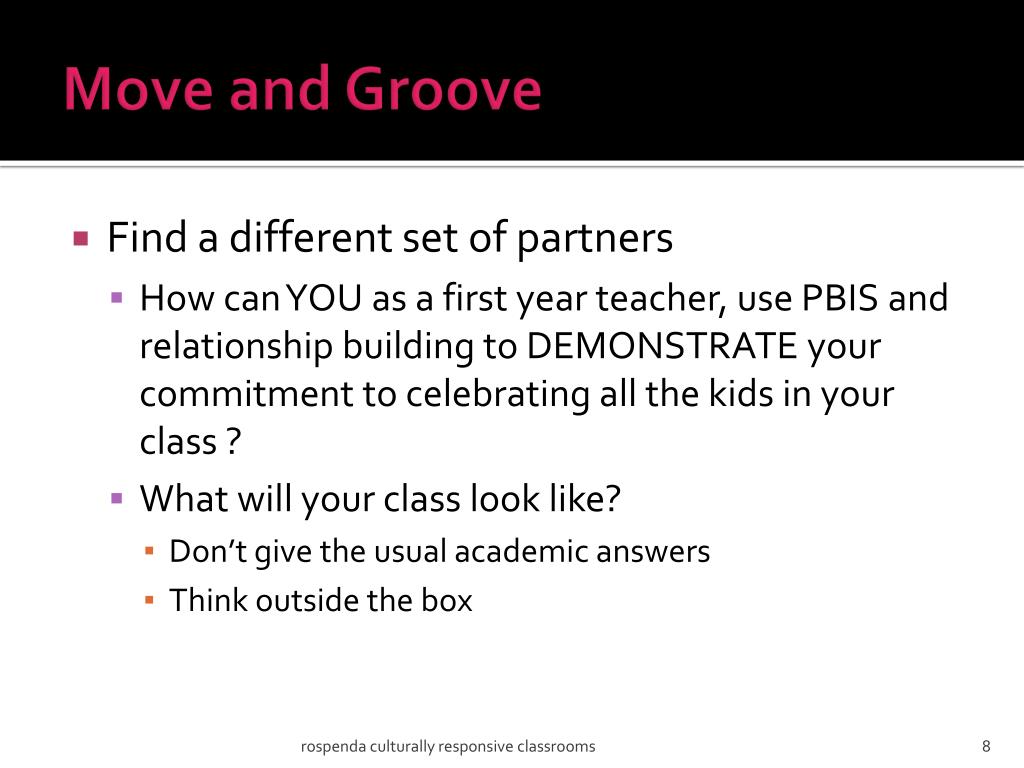 Move and Groove

Find a different set of partners

How can YOU as a first year teacher, use PBIS and relationship building to DEMONSTRATE your commitment to celebrating all the kids in your class ?

What will your class look like?

Don't give the usual academic answers

Think outside the box

rospenda culturally responsive classrooms

8